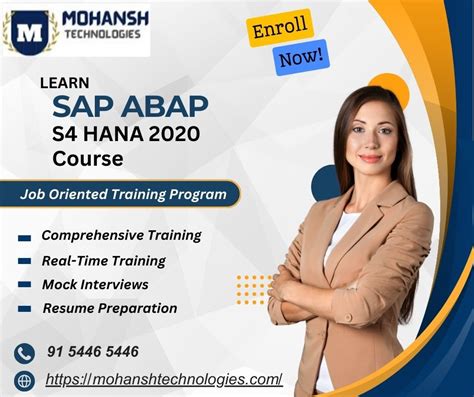 M
MOHANSH
TECHNOLOGIES

Enroll
Now!

LEARN
SAP ABAP
S4 HANA 2020
Course

Job Oriented Training Program

Comprehensive Training
Real-Time Training
Mock Interviews
Resume Preparation

91 5446 5446
https://mohanshtechnologies.com/